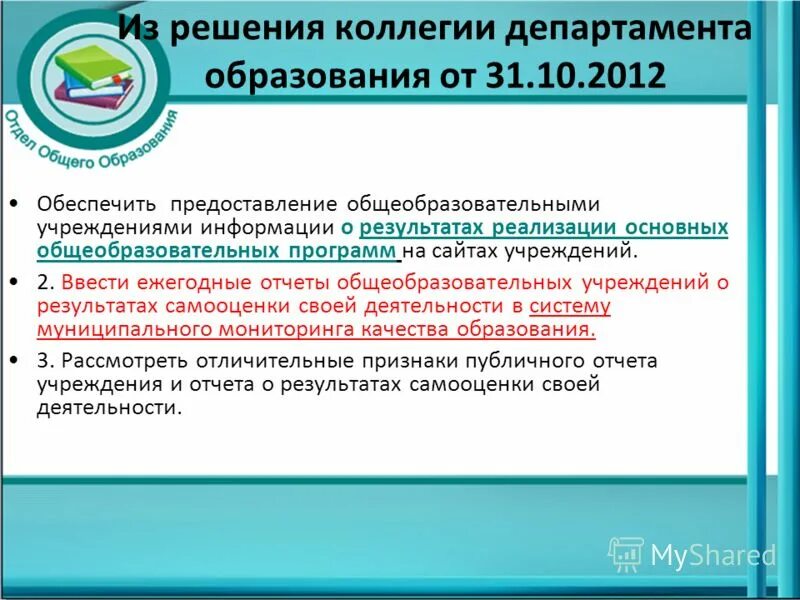 Из решения коллегии департамента образования от 31.10.2012

Отдел Общего Образования

• Обеспечить предоставление общеобразовательными учреждениями информации о результатах реализации основных общеобразовательных программ на сайтах учреждений.

• 2. Ввести ежегодные отчеты общеобразовательных учреждений о результатах самооценки своей деятельности в систему муниципального мониторинга качества образования.

• 3. Рассмотреть отличительные признаки публичного отчета учреждения и отчета о результатах самооценки своей деятельности.

MyShared